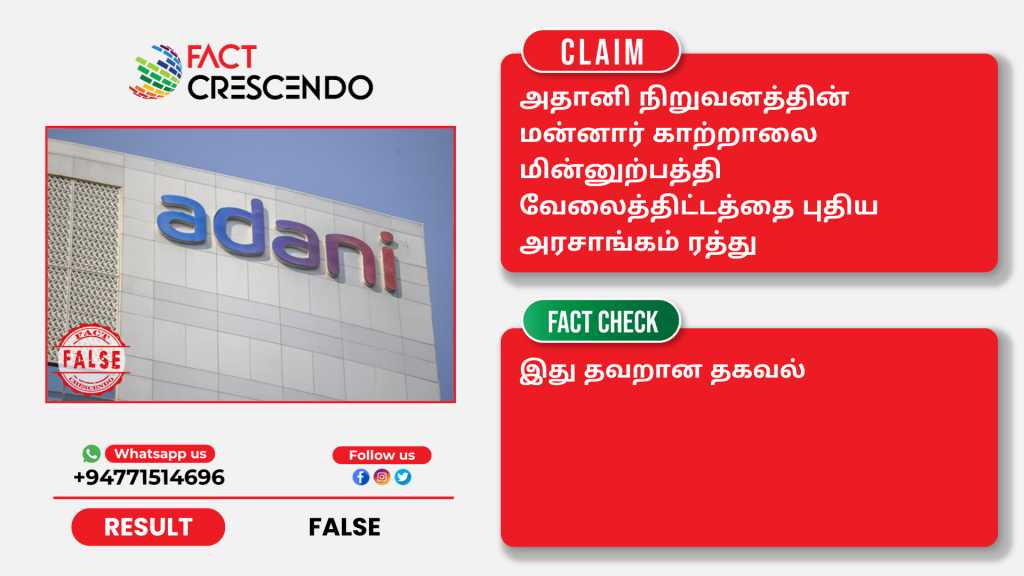 FACT CRESCENDO

adani

FACT
FALSE
CRESCENDO

Whatsapp us
+94771514696

Follow us

RESULT
FALSE

CLAIM
அதானி நிறுவனத்தின் மன்னார் காற்றாலை மின்னுற்பத்தி வேலைத்திட்டத்தை புதிய அரசாங்கம் ரத்து

FACT CHECK
இது தவறான தகவல்